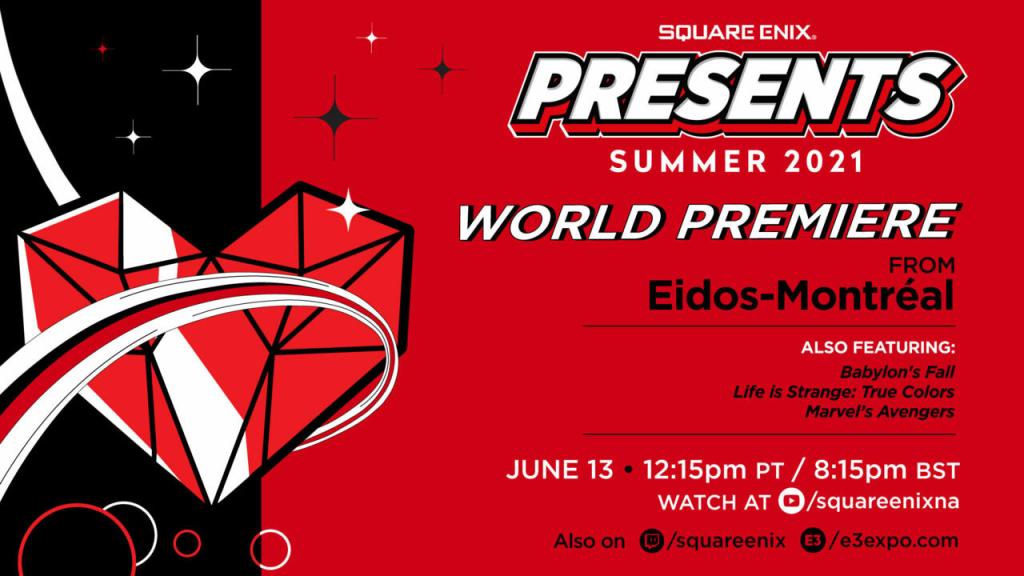 SQUARE ENIX.

PRESENTS

SUMMER 2021

WORLD PREMIERE

FROM

Eidos-Montréal

ALSO FEATURING:

Babylon's Fall
Life is Strange: True Colors
Marvel's Avengers

JUNE 13 • 12:15pm PT / 8:15pm BST

WATCH AT /squareenixna

Also on /squareenix E3 /e3expo.com